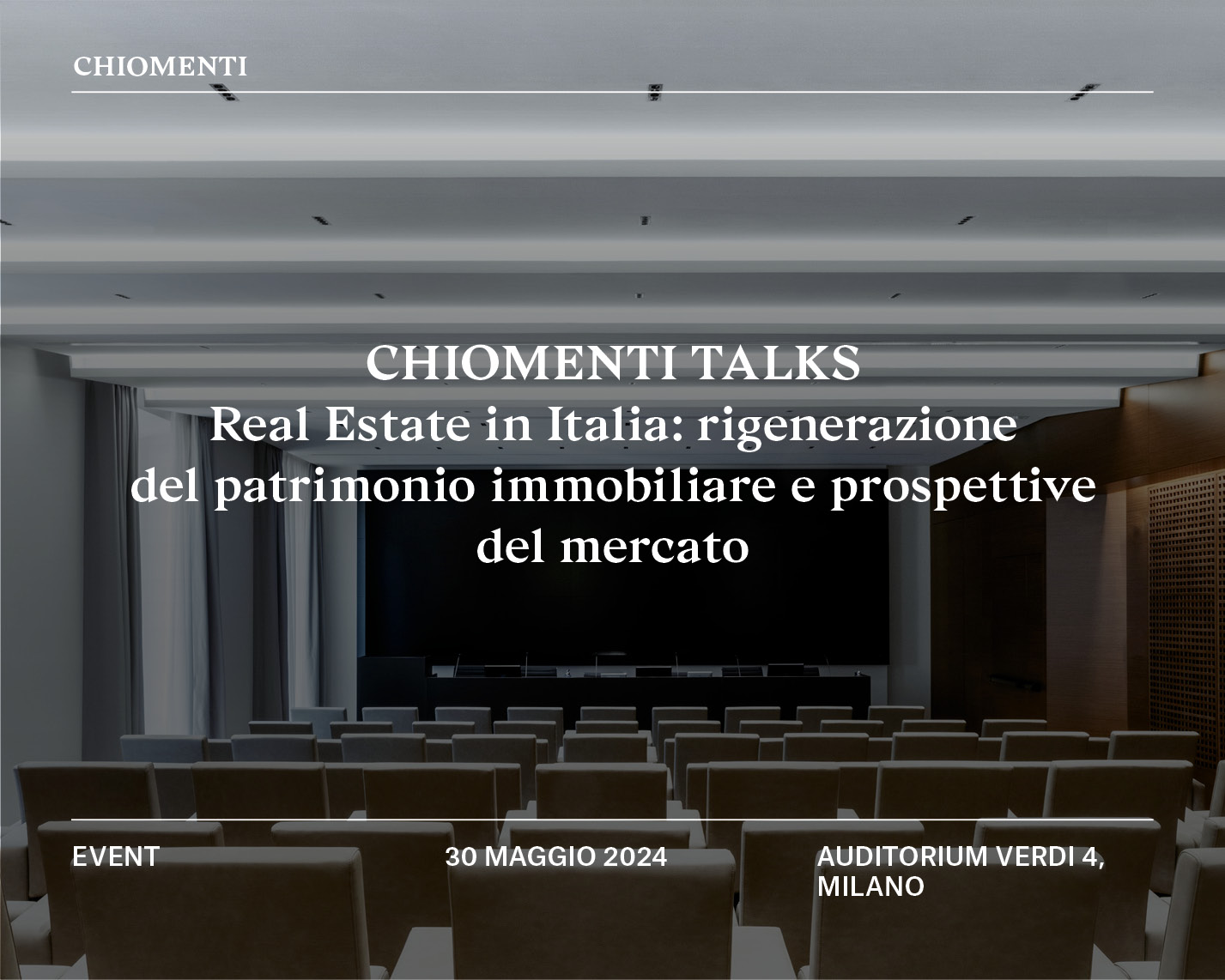 CHIOMENTI

CHIOMENTI TALKS
Real Estate in Italia: rigenerazione del patrimonio immobiliare e prospettive del mercato

EVENT

30 MAGGIO 2024

AUDITORIUM VERDI 4, MILANO